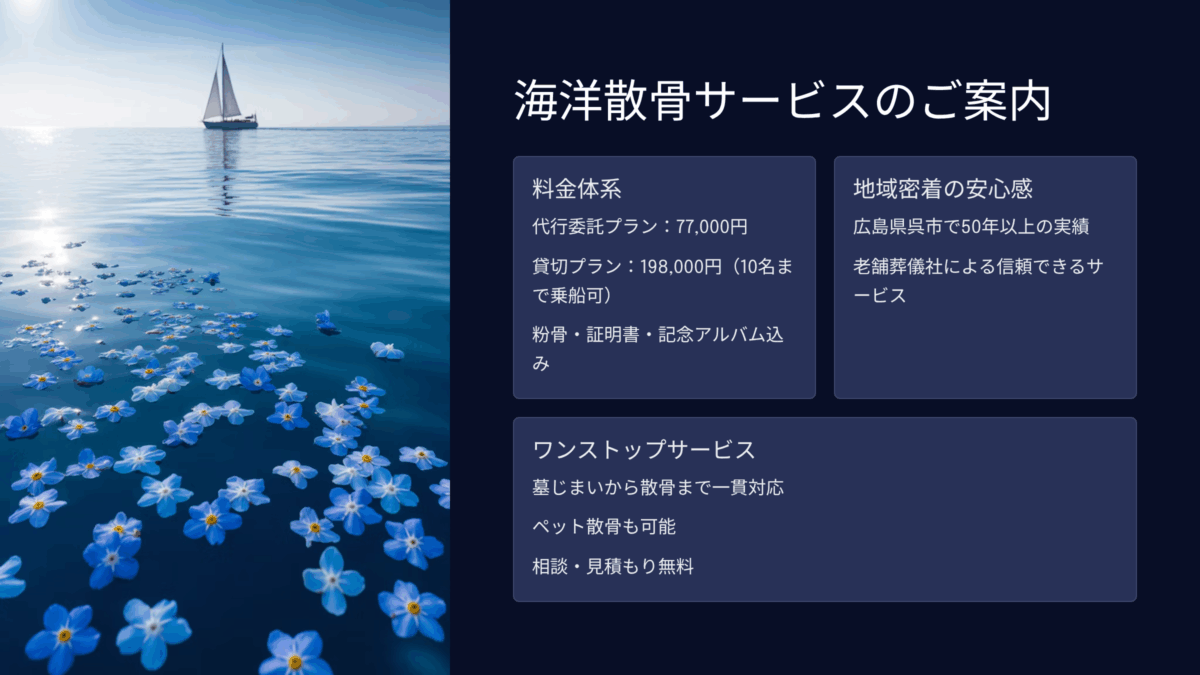 海洋散骨サービスのご案内

料金体系

代行委託プラン：77,000円

貸切プラン：198,000円（10名まで乗船可）

粉骨・証明書・記念アルバム込み

地域密着の安心感

広島県呉市で50年以上の実績

老舗葬儀社による信頼できるサービス

ワンストップサービス

墓じまいから散骨まで一貫対応

ペット散骨も可能

相談・見積もり無料